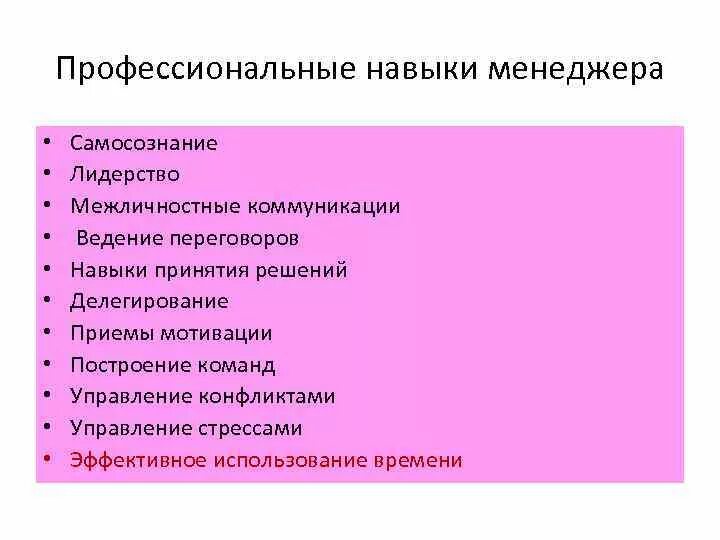 Профессиональные навыки менеджера

• Самосознание
• Лидерство
• Межличностные коммуникации
• Ведение переговоров
• Навыки принятия решений
• Делегирование
• Приемы мотивации
• Построение команд
• Управление конфликтами
• Управление стрессами
• Эффективное использование времени